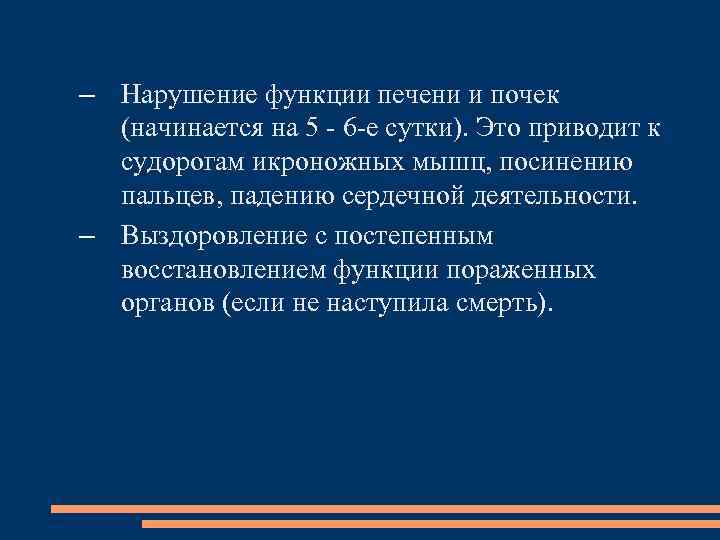 – Нарушение функции печени и почек (начинается на 5 - 6-е сутки). Это приводит к судорогам икроножных мышц, посинению пальцев, падению сердечной деятельности.

– Выздоровление с постепенным восстановлением функции пораженных органов (если не наступила смерть).